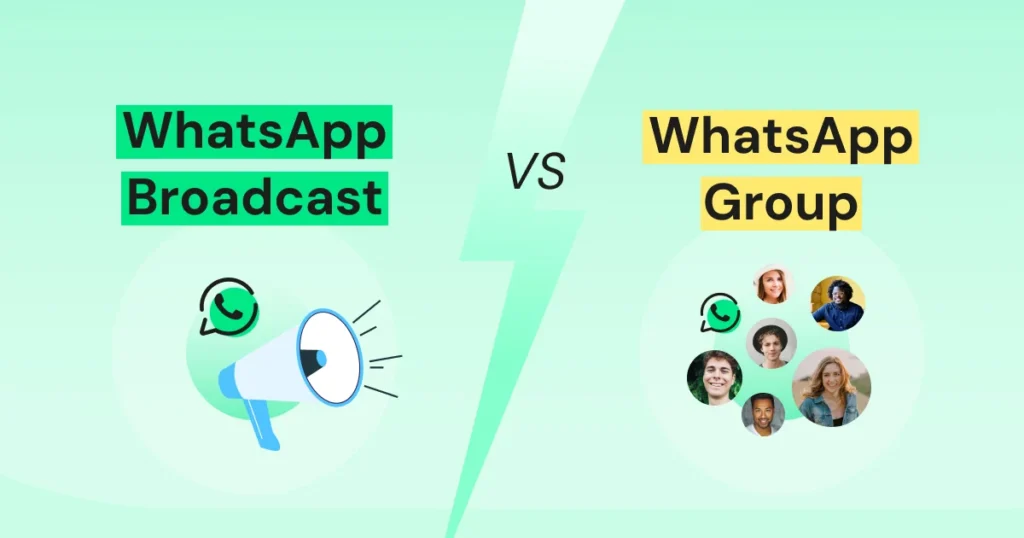 WhatsApp Broadcast

VS

WhatsApp Group